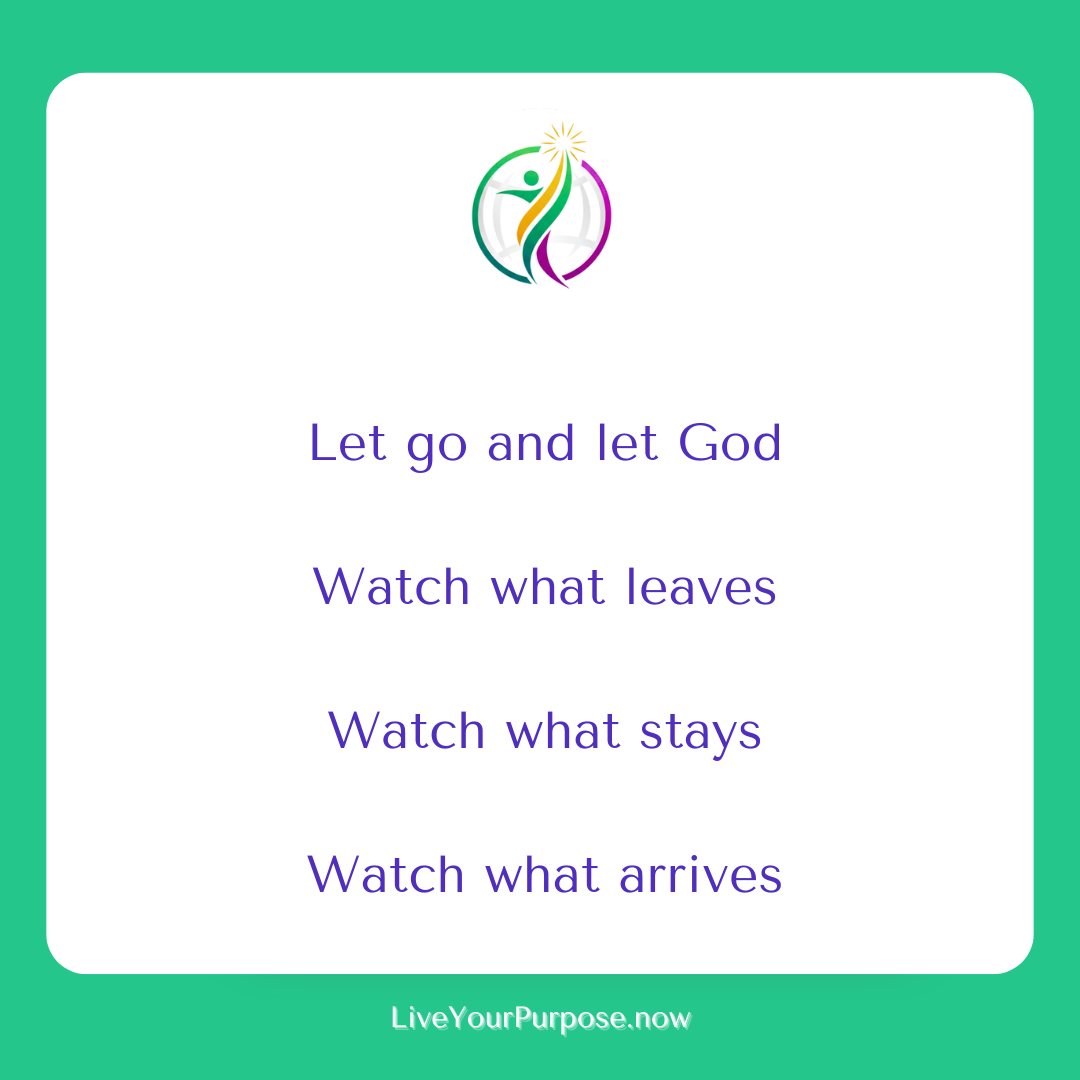 Let go and let God

Watch what leaves

Watch what stays

Watch what arrives

LiveYourPurpose.now